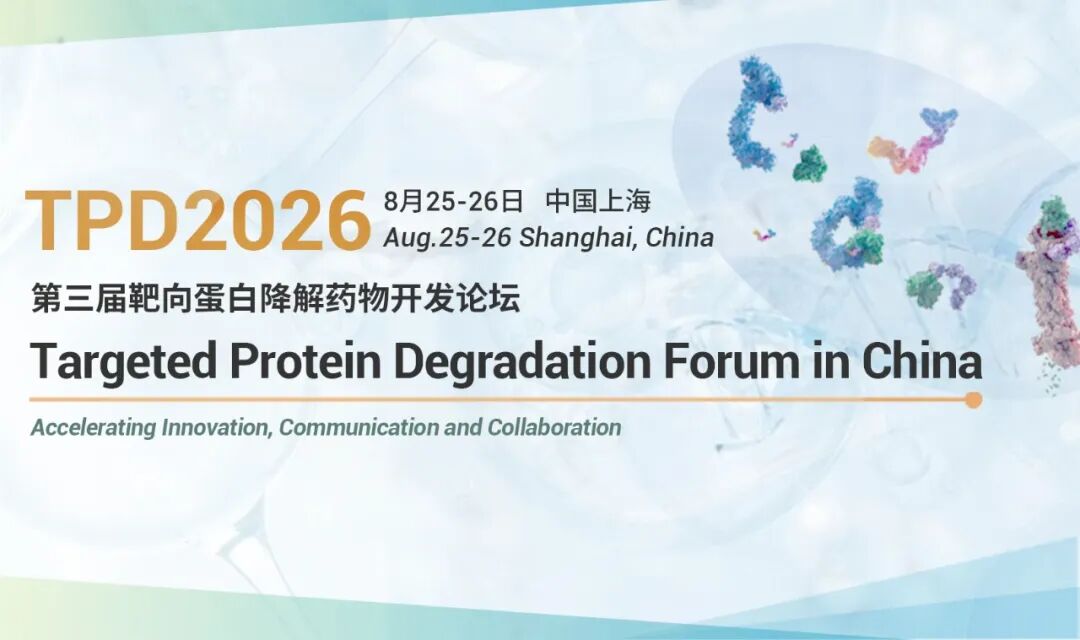 TPD2026 8月25-26日 中国上海
Aug.25-26 Shanghai, China

第三届靶向蛋白降解药物开发论坛

Targeted Protein Degradation Forum in China

Accelerating Innovation, Communication and Collaboration